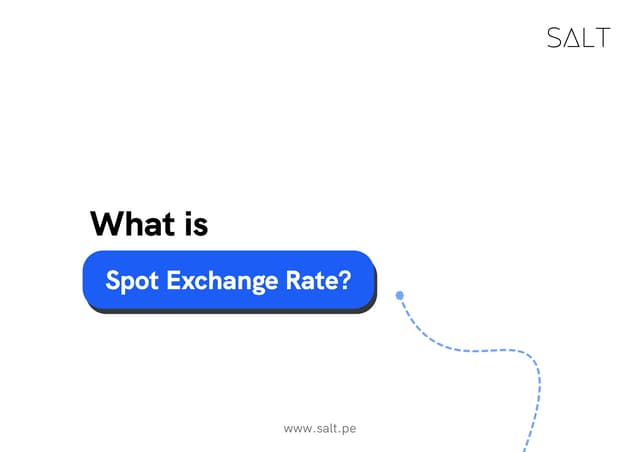 SALT

What is

Spot Exchange Rate?

www.salt.pe